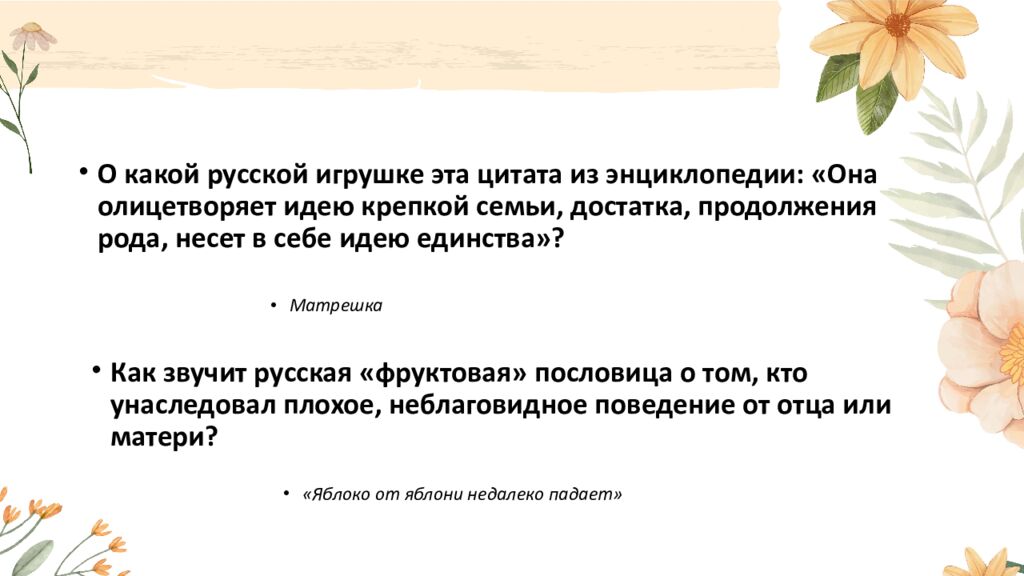 • О какой русской игрушке эта цитата из энциклопедии: «Она олицетворяет идею крепкой семьи, достатка, продолжения рода, несет в себе идею единства»?

• Матрешка

• Как звучит русская «фруктовая» пословица о том, кто унаследовал плохое, неблаговидное поведение от отца или матери?

• «Яблоко от яблони недалеко падает»